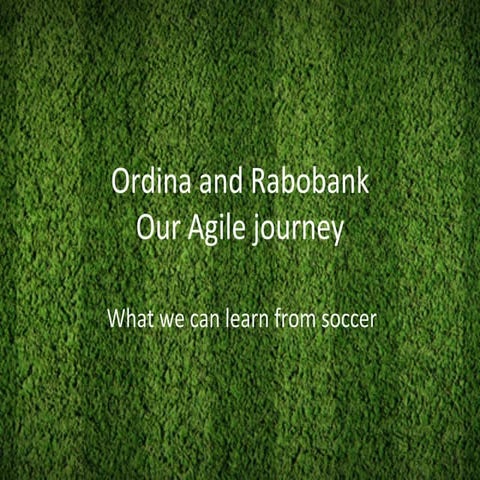 Ordina and Rabobank
Our Agile journey

What we can learn from soccer